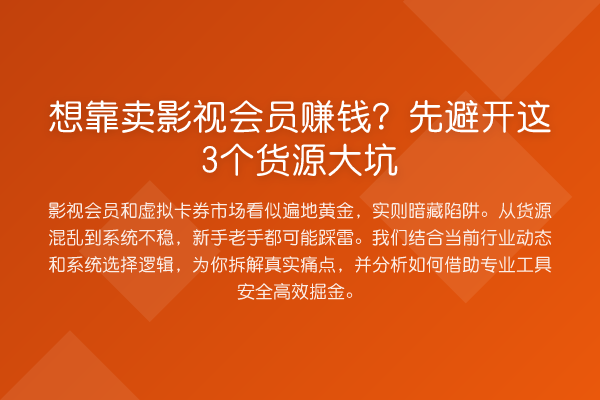 想靠卖影视会员赚钱？先避开这3个货源大坑

影视会员和虚拟卡券市场看似遍地黄金，实则暗藏陷阱。从货源混乱到系统不稳，新手老手都可能踩雷。我们结合当前行业动态和系统选择逻辑，为你拆解真实痛点，并分析如何借助专业工具安全高效掘金。